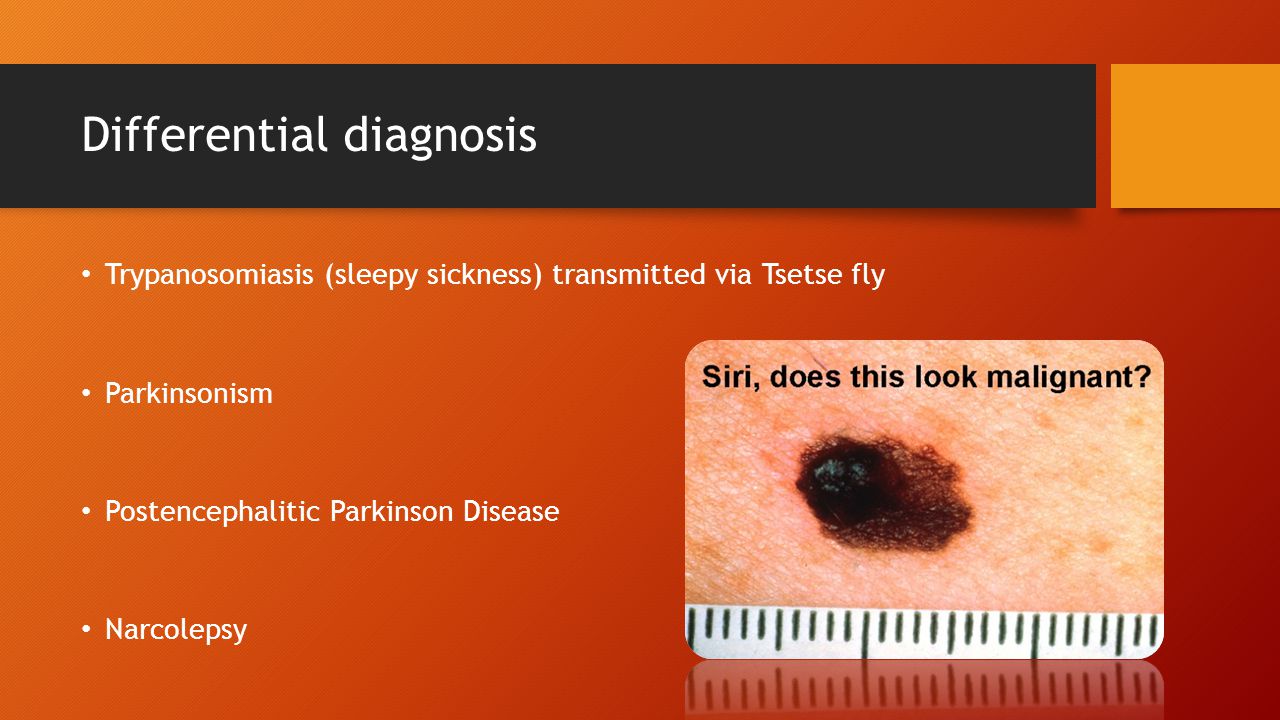 Differential diagnosis

• Trypanosomiasis (sleepy sickness) transmitted via Tsetse fly

• Parkinsonism

• Postencephalitic Parkinson Disease

• Narcolepsy

Siri, does this look malignant?